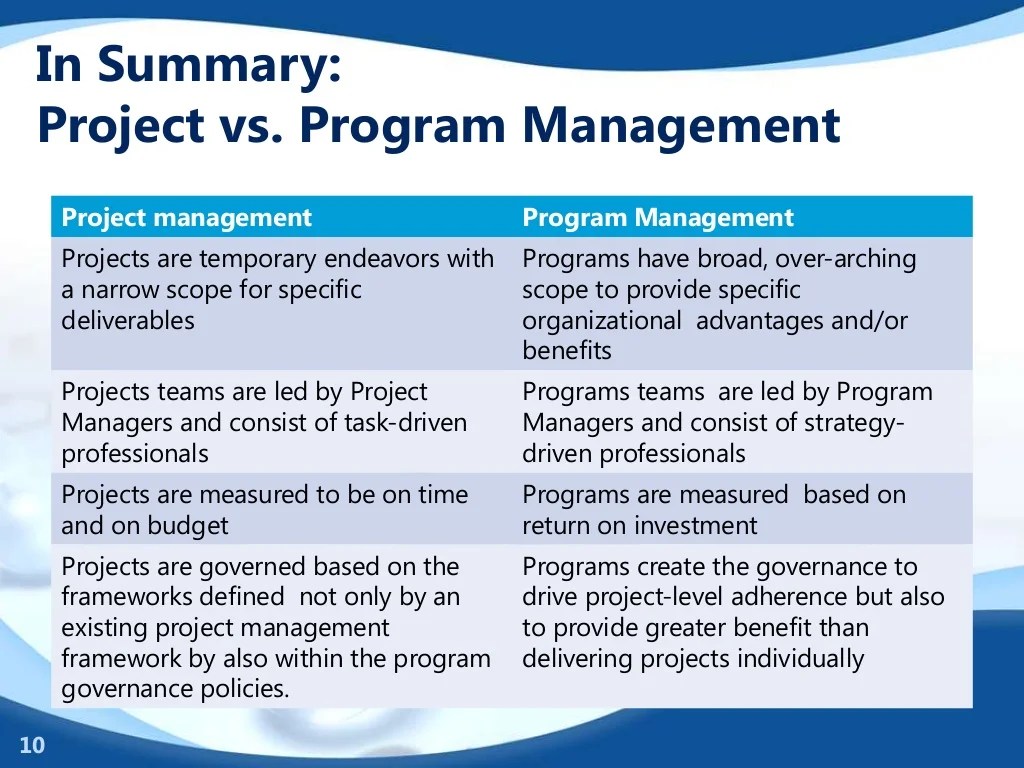 In Summary:
Project vs. Program Management

| Project management | Program Management |
|---|---|
| Projects are temporary endeavors with a narrow scope for specific deliverables | Programs have broad, over-arching scope to provide specific organizational advantages and/or benefits |
| Projects teams are led by Project Managers and consist of task-driven professionals | Programs teams are led by Program Managers and consist of strategy-driven professionals |
| Projects are measured to be on time and on budget | Programs are measured based on return on investment |
| Projects are governed based on the frameworks defined not only by an existing project management framework by also within the program governance policies. | Programs create the governance to drive project-level adherence but also to provide greater benefit than delivering projects individually |

10